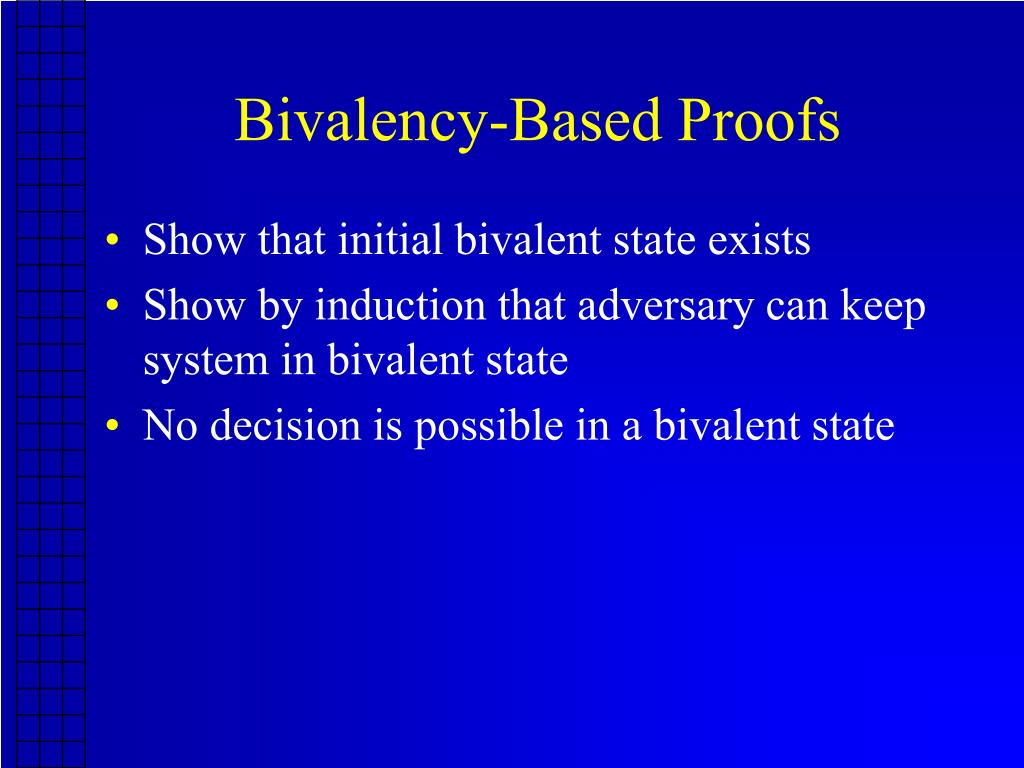 Bivalency-Based Proofs

• Show that initial bivalent state exists
• Show by induction that adversary can keep system in bivalent state
• No decision is possible in a bivalent state